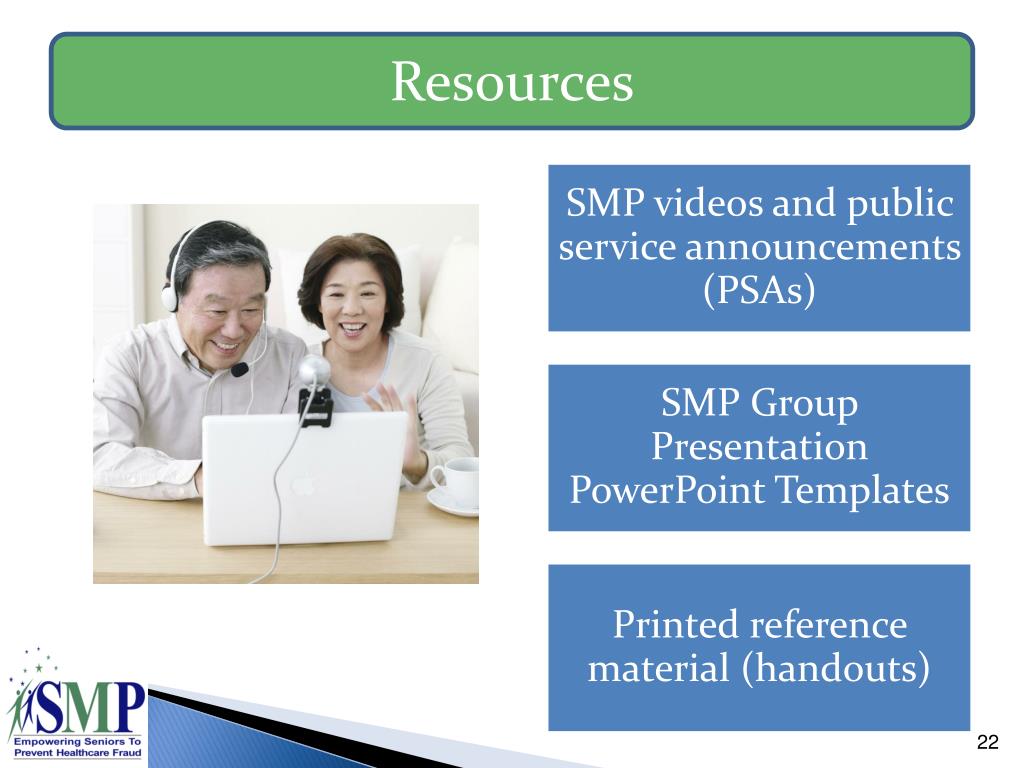 Resources

SMP videos and public service announcements (PSAs)

SMP Group Presentation PowerPoint Templates

Printed reference material (handouts)

SMP
Empowering Seniors To Prevent Healthcare Fraud

22